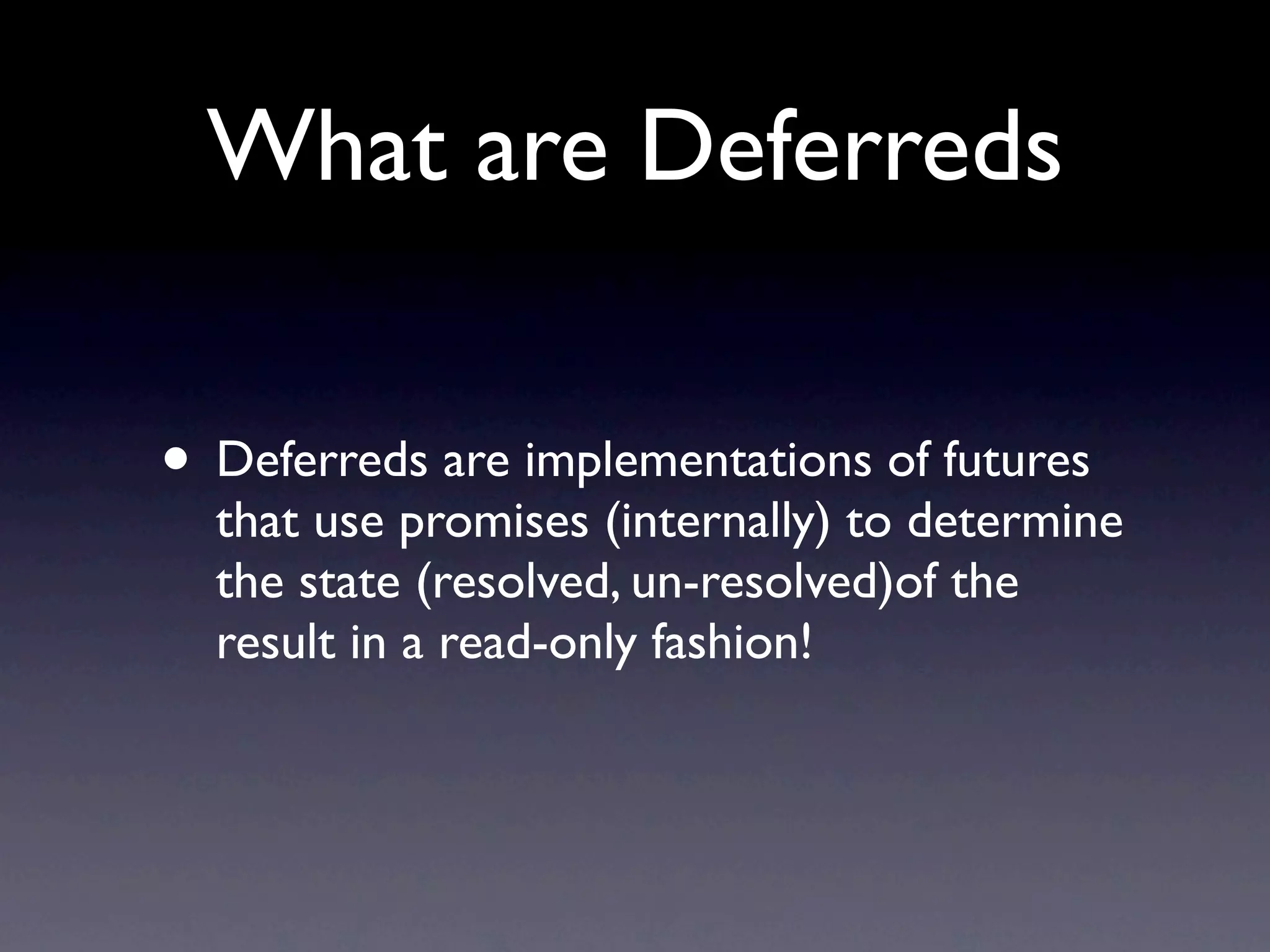 What are Deferreds

• Deferreds are implementations of futures that use promises (internally) to determine the state (resolved, un-resolved)of the result in a read-only fashion!